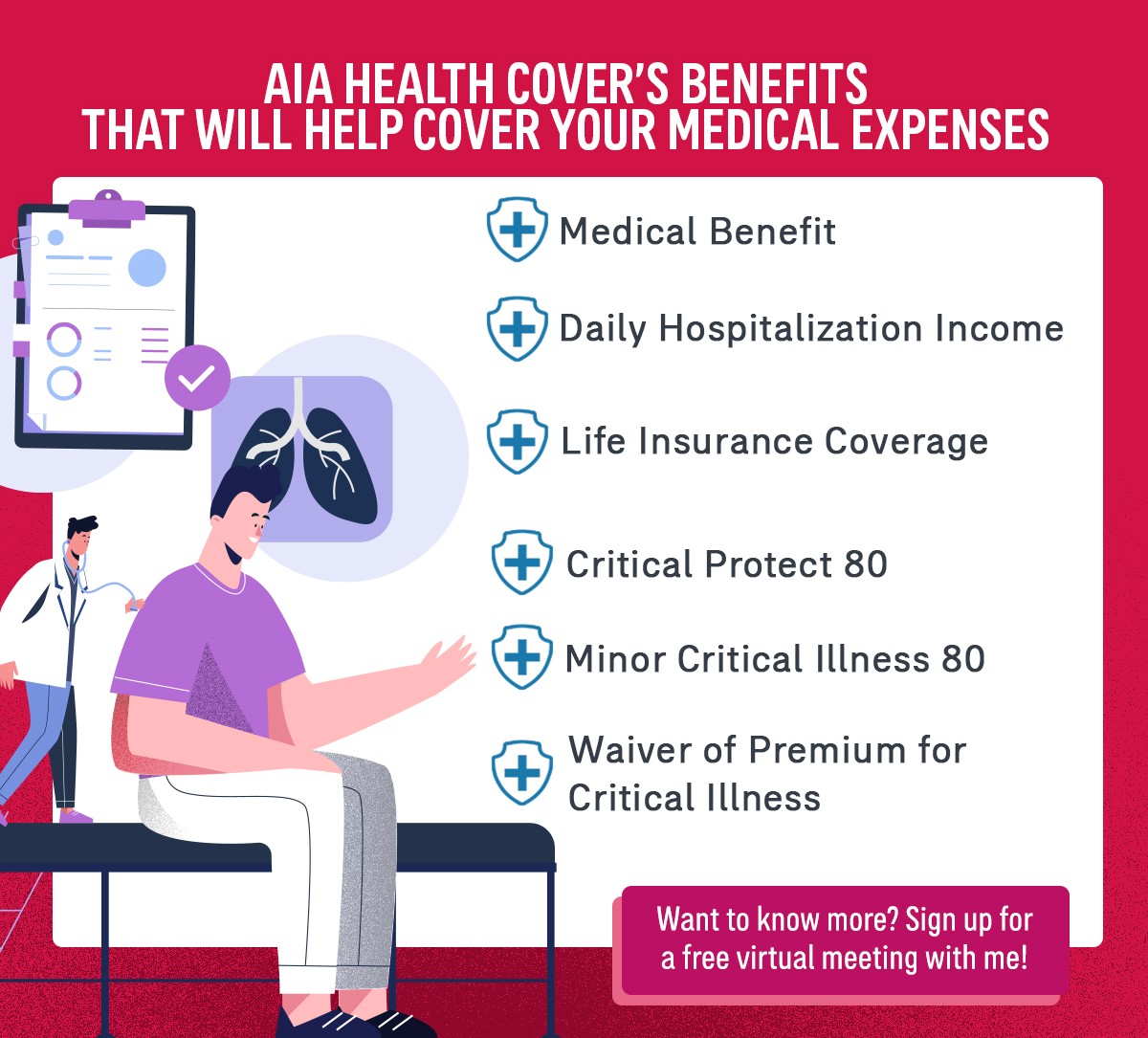 AIA HEALTH COVER'S BENEFITS
THAT WILL HELP COVER YOUR MEDICAL EXPENSES

Medical Benefit

Daily Hospitalization Income

Life Insurance Coverage

Critical Protect 80

Minor Critical Illness 80

Waiver of Premium for Critical Illness

Want to know more? Sign up for a free virtual meeting with me!